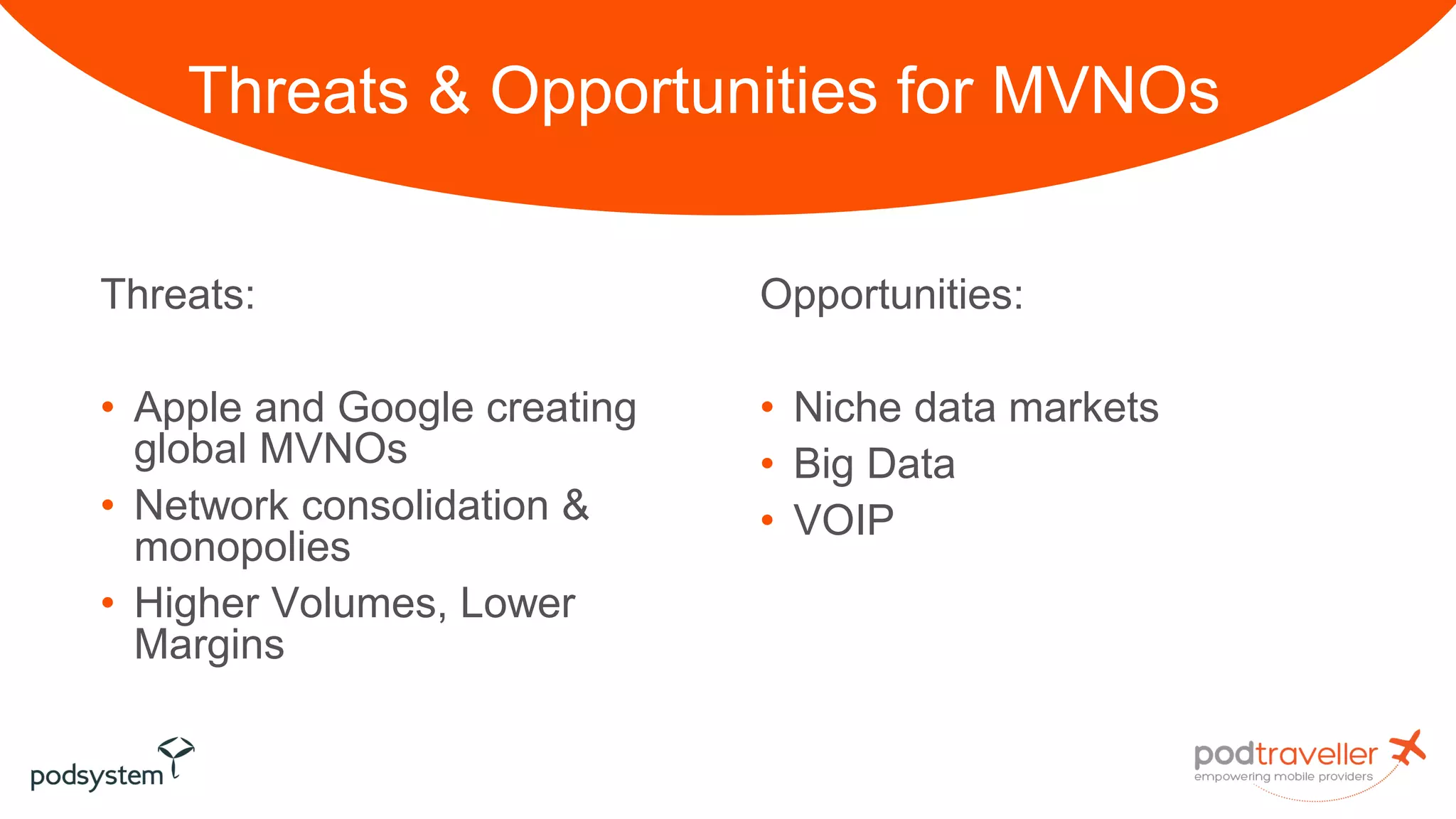 Threats & Opportunities for MVNOs

Threats:

• Apple and Google creating global MVNOs
• Network consolidation & monopolies
• Higher Volumes, Lower Margins

Opportunities:

• Niche data markets
• Big Data
• VOIP

podsystem

podtraveller
empowering mobile providers